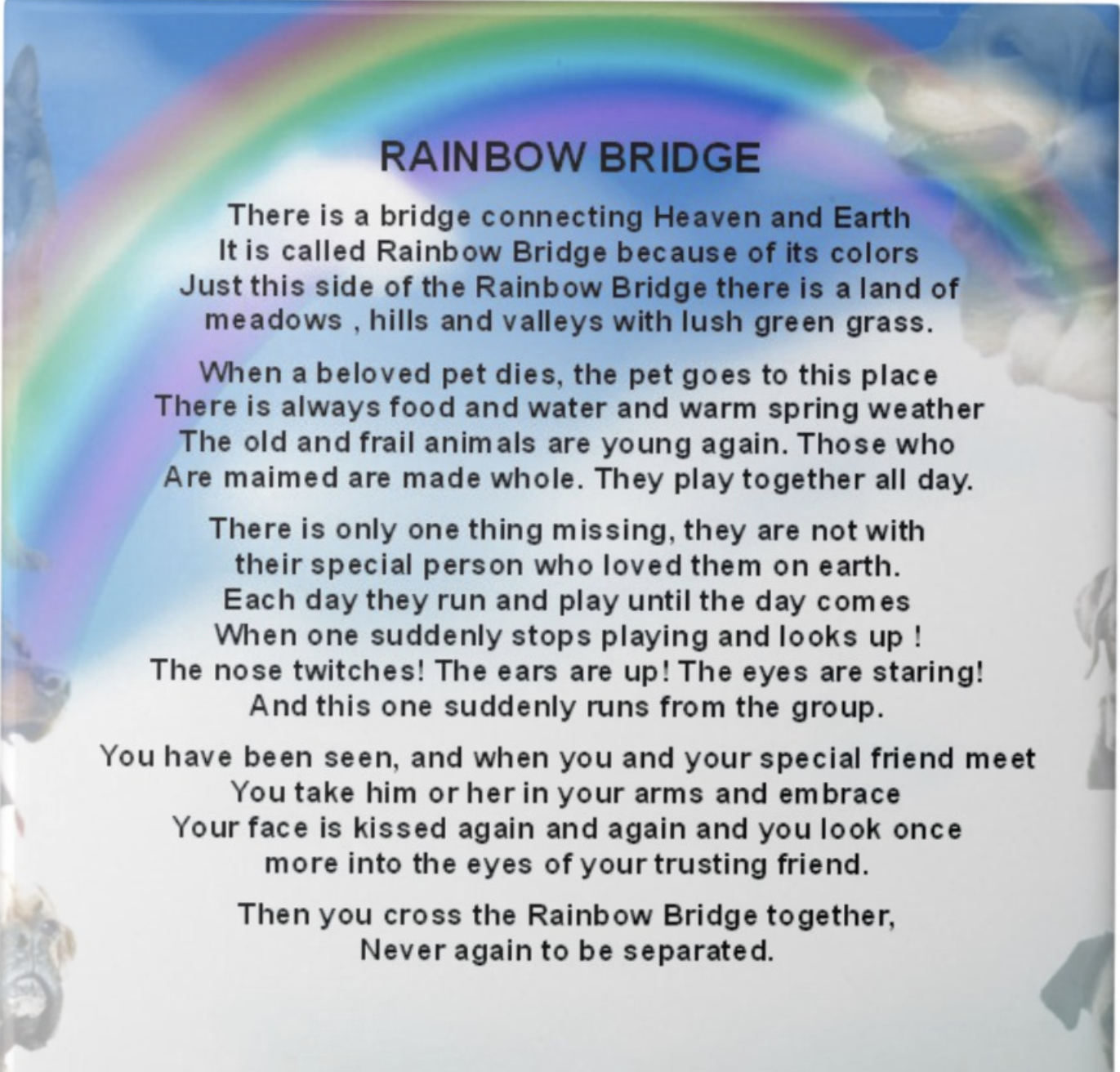 RAINBOW BRIDGE

There is a bridge connecting Heaven and Earth
It is called Rainbow Bridge because of its colors
Just this side of the Rainbow Bridge there is a land of
meadows , hills and valleys with lush green grass.

When a beloved pet dies, the pet goes to this place
There is always food and water and warm spring weather
The old and frail animals are young again. Those who
Are maimed are made whole. They play together all day.

There is only one thing missing, they are not with
their special person who loved them on earth.
Each day they run and play until the day comes
When one suddenly stops playing and looks up !
The nose twitches! The ears are up! The eyes are staring!
And this one suddenly runs from the group.

You have been seen, and when you and your special friend meet
You take him or her in your arms and embrace
Your face is kissed again and again and you look once
more into the eyes of your trusting friend.

Then you cross the Rainbow Bridge together,
Never again to be separated.